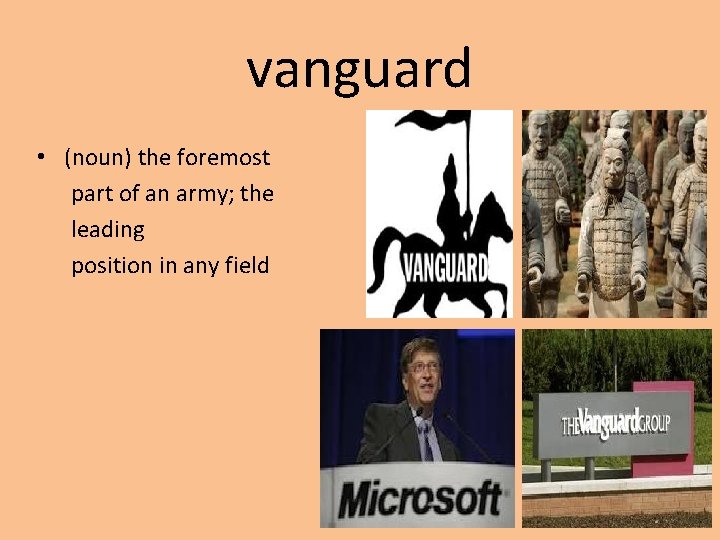 vanguard

• (noun) the foremost part of an army; the leading position in any field

VANGUARD

Microsoft

THE Vanguard GROUP